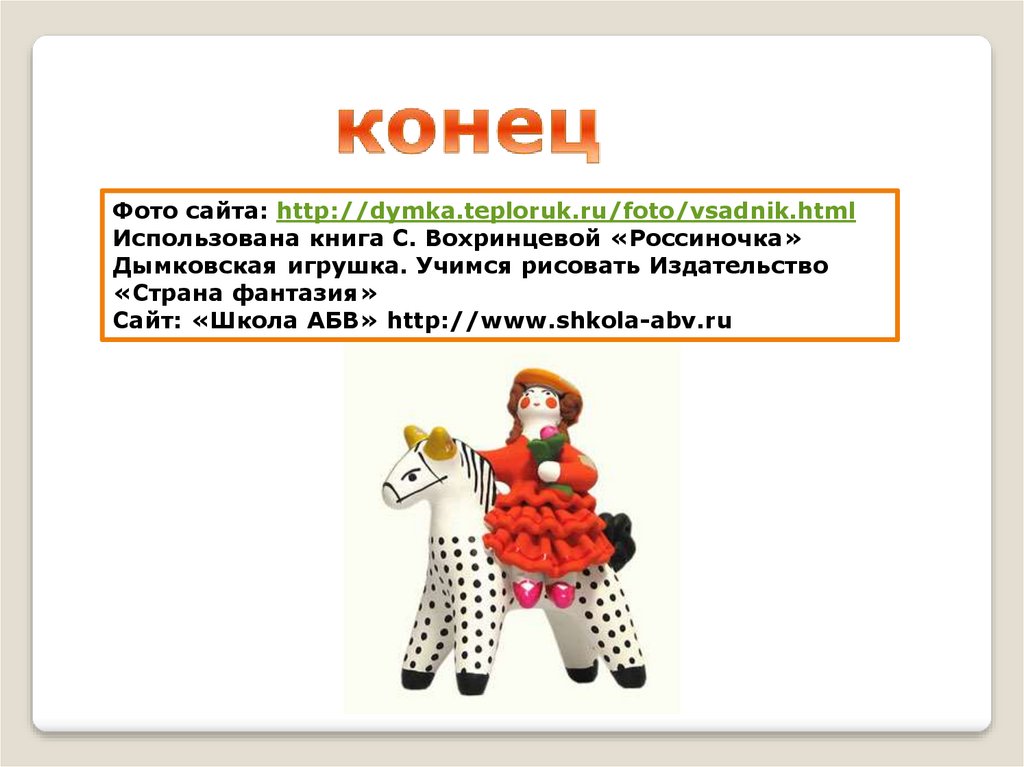 конец

Фото сайта: http://dymka.teploruk.ru/foto/vsadnik.html
Использована книга С. Вохринцевой «Россиночка» Дымковская игрушка. Учимся рисовать Издательство «Страна фантазия»
Сайт: «Школа АБВ» http://www.shkola-abv.ru